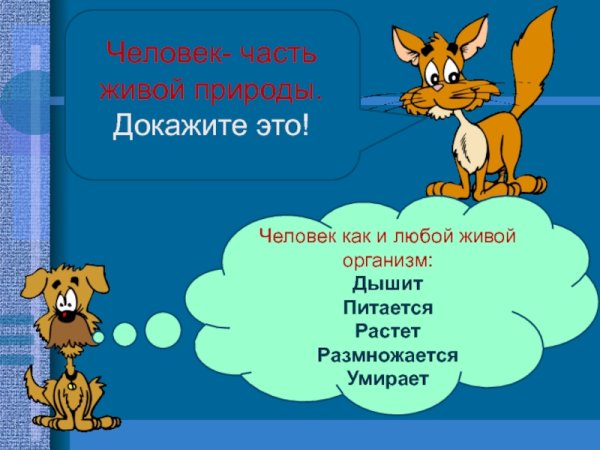 Человек- часть живой природы. Докажите это!

Человек как и любой живой организм:
Дышит
Питается
Растет
Размножается
Умирает